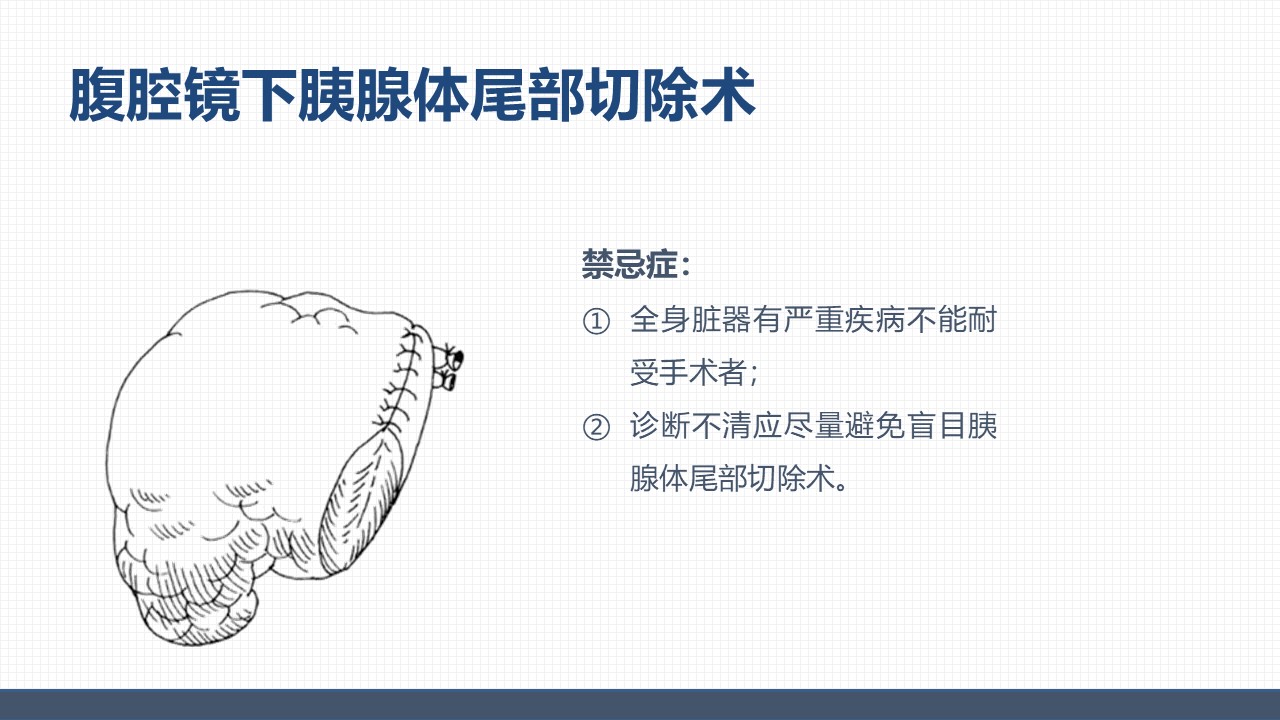 腹腔镜下胰腺体尾部切除术

禁忌症：

① 全身脏器有严重疾病不能耐受手术者；

② 诊断不清应尽量避免盲目胰腺体尾部切除术。